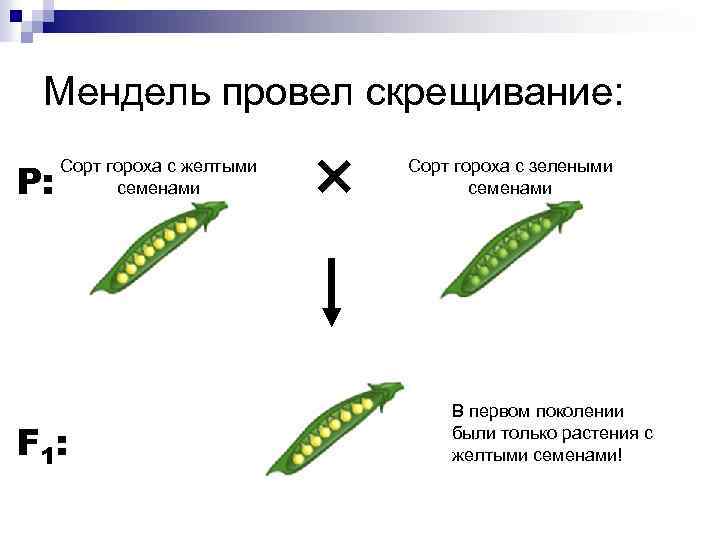 Мендель провел скрещивание:

P: Сорт гороха с желтыми семенами

×

Сорт гороха с зелеными семенами

$F_1$:

В первом поколении были только растения с желтыми семенами!